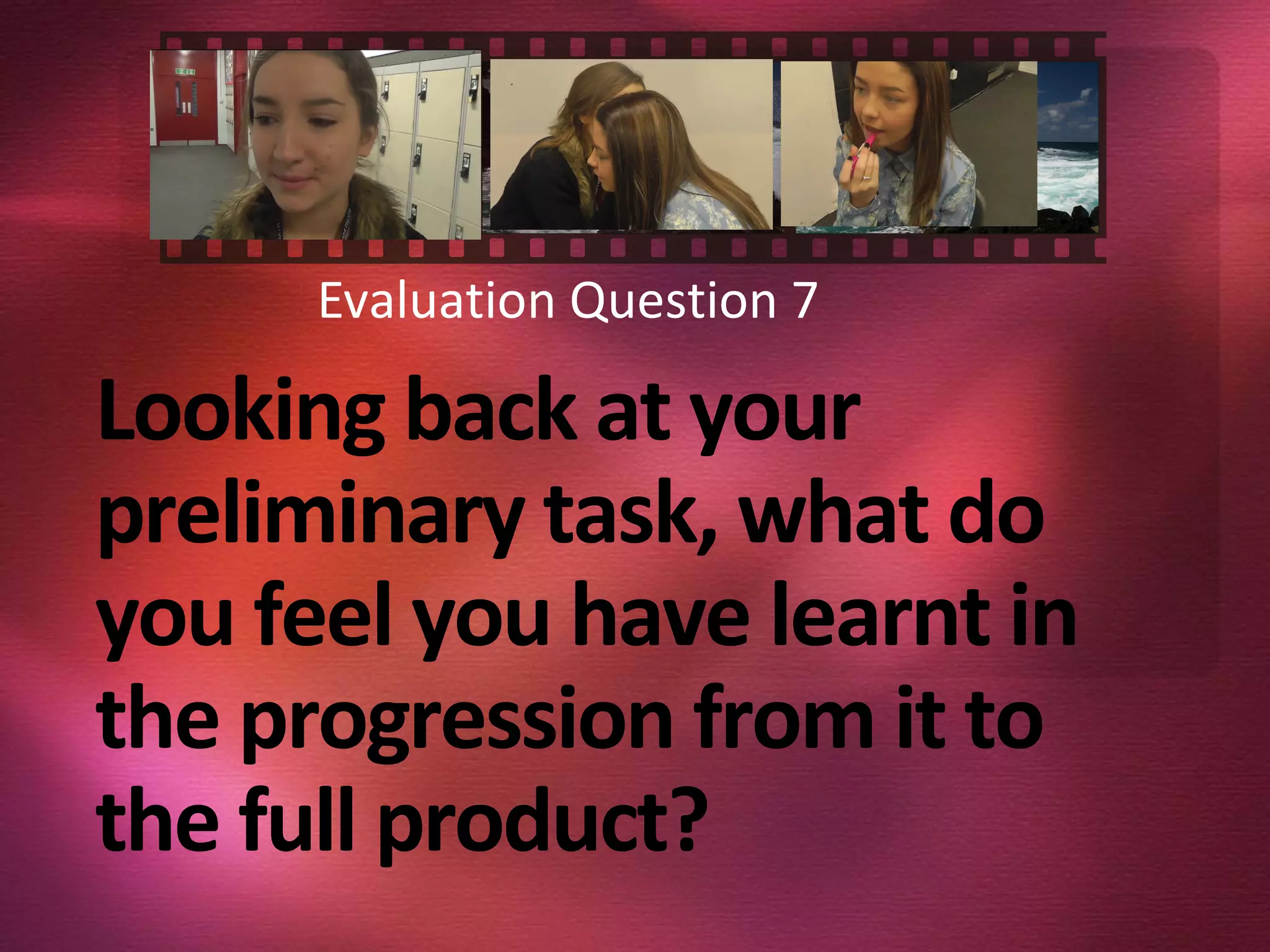 Evaluation Question 7

Looking back at your preliminary task, what do you feel you have learnt in the progression from it to the full product?